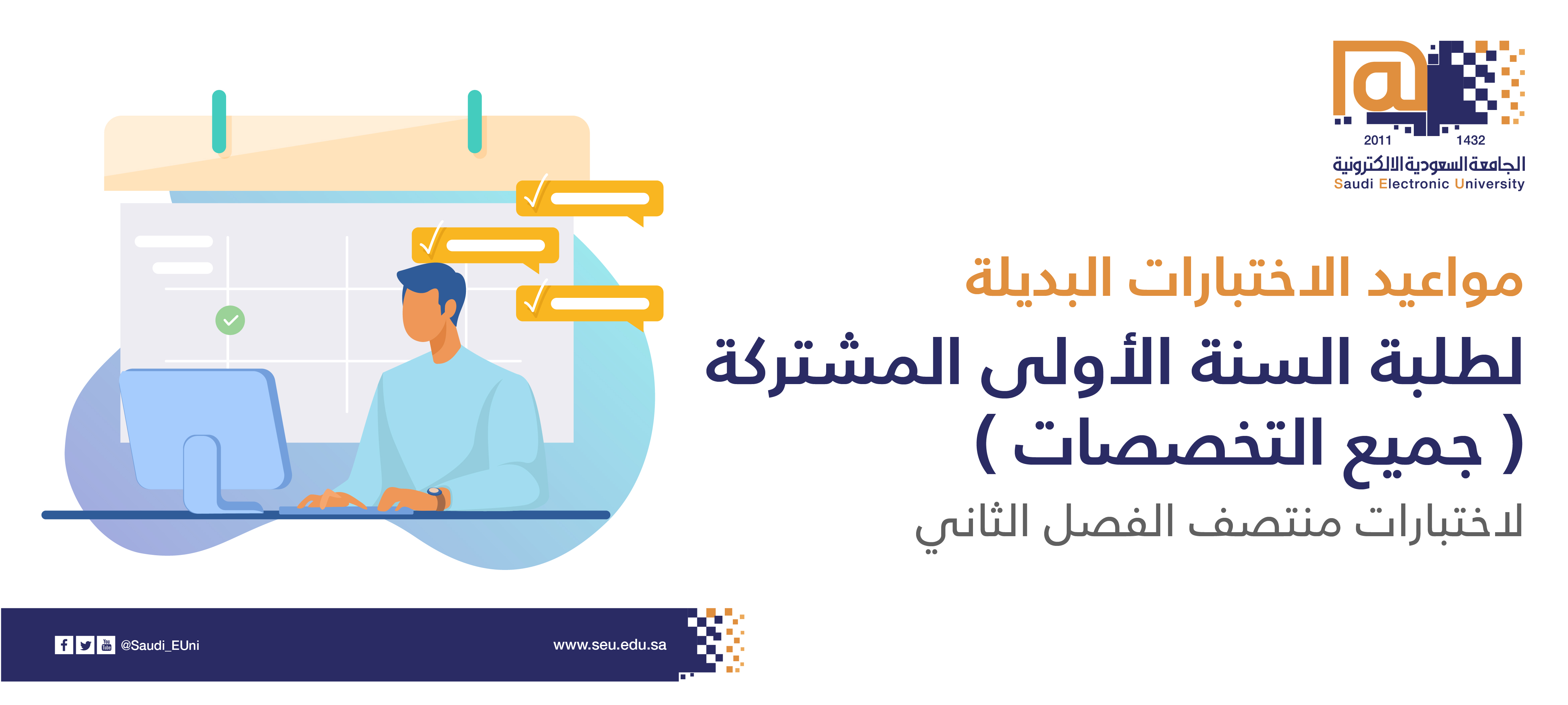 2011 1432
الجامعة السعودية الالكترونية
Saudi Electronic University

مواعيد الاختبارات البديلة
لطلبة السنة الأولى المشتركة
( جميع التخصصات )
لاختبارات منتصف الفصل الثاني

@Saudi_EUni
www.seu.edu.sa